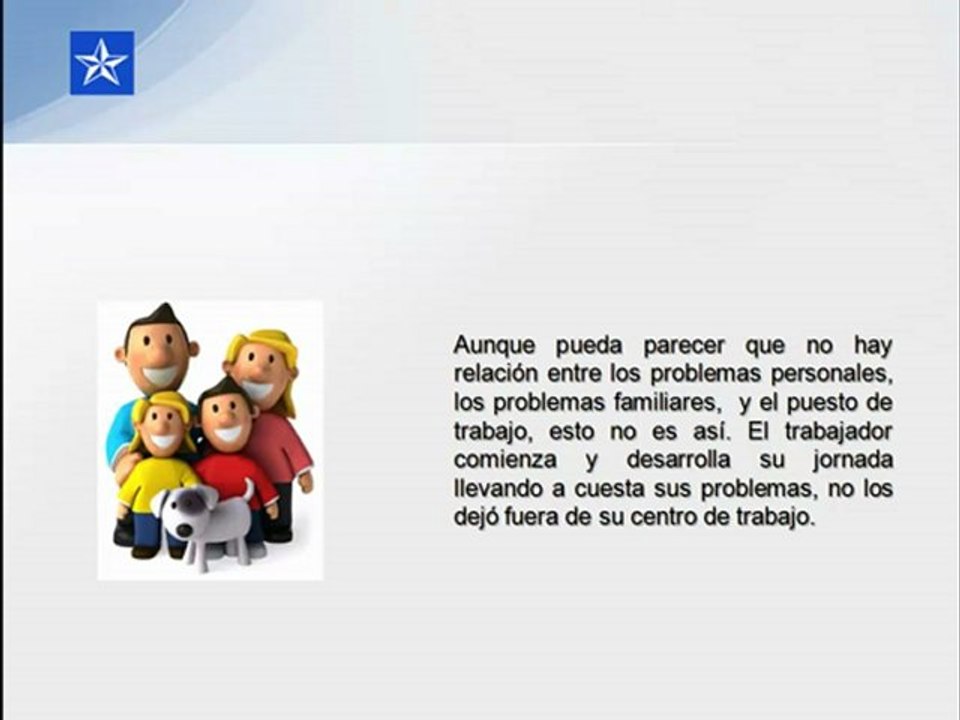 Aunque pueda parecer que no hay relación entre los problemas personales, los problemas familiares, y el puesto de trabajo, esto no es así. El trabajador comienza y desarrolla su jornada llevando a cuesta sus problemas, no los dejó fuera de su centro de trabajo.